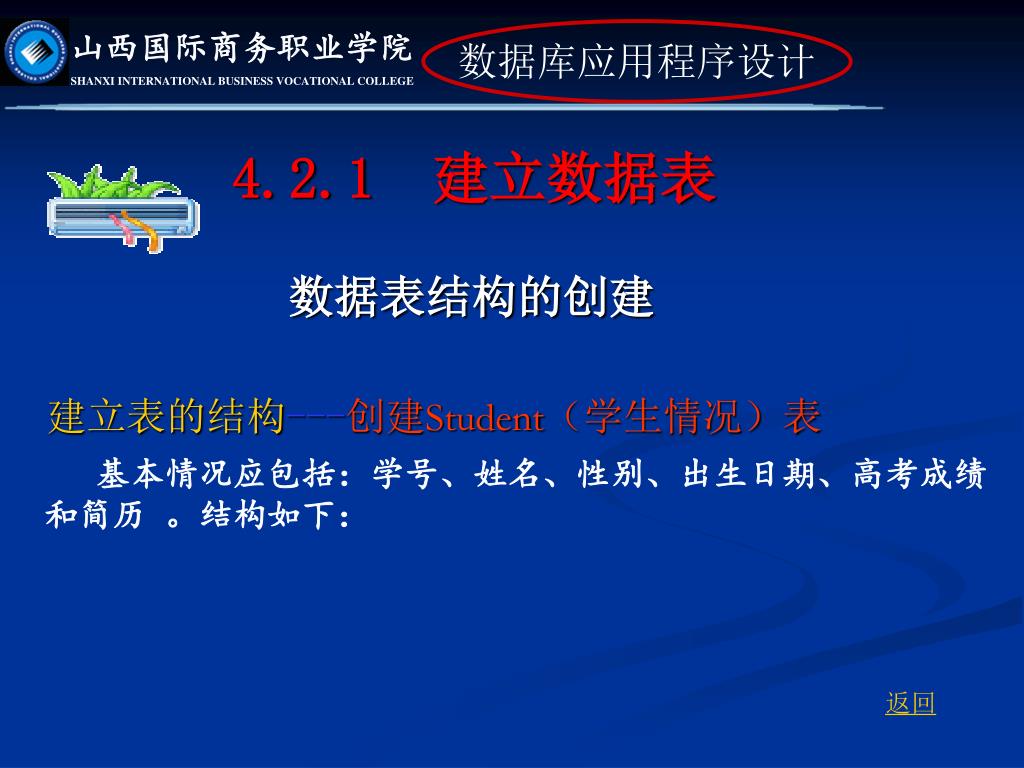 山西国际商务职业学院
SHANXI INTERNATIONAL BUSINESS VOCATIONAL COLLEGE

数据库应用程序设计

4.2.1　建立数据表

数据表结构的创建

建立表的结构---创建Student（学生情况）表

基本情况应包括：学号、姓名、性别、出生日期、高考成绩和简历 。结构如下：

返回